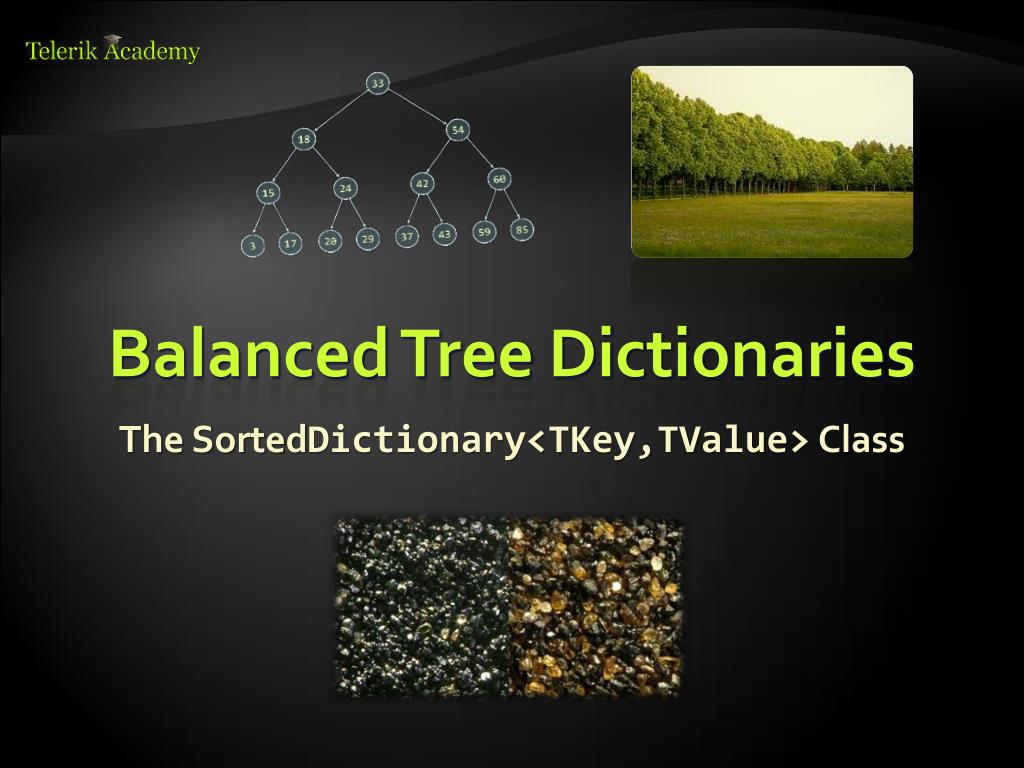 Telerik Academy

33
18
54
15
24
42
60
3
17
20
29
37
43
59
85

Balanced Tree Dictionaries

The SortedDictionary<TKey,TValue> Class